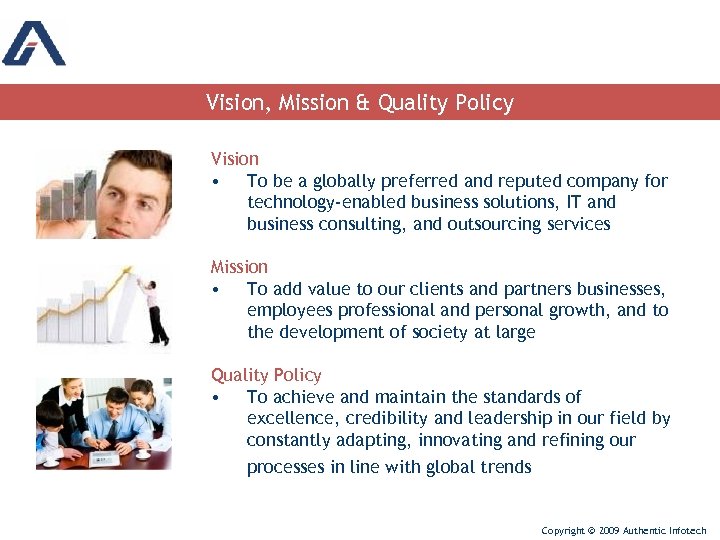 Vision, Mission & Quality Policy

Vision
• To be a globally preferred and reputed company for technology-enabled business solutions, IT and business consulting, and outsourcing services

Mission
• To add value to our clients and partners businesses, employees professional and personal growth, and to the development of society at large

Quality Policy
• To achieve and maintain the standards of excellence, credibility and leadership in our field by constantly adapting, innovating and refining our processes in line with global trends

Copyright © 2009 Authentic Infotech